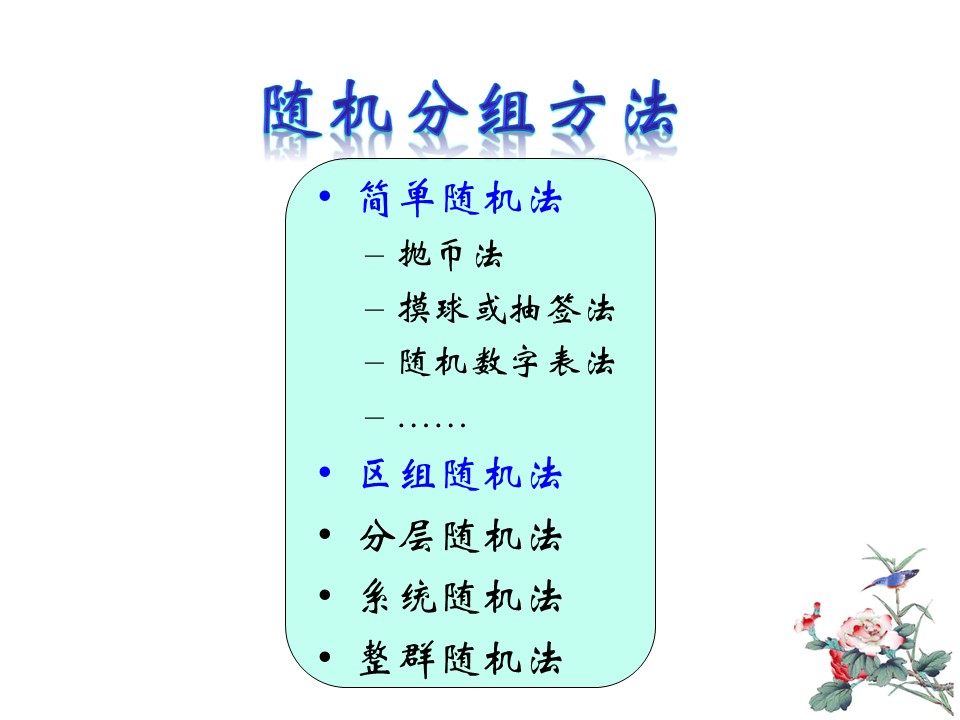 随机分组方法

• 简单随机法
  – 抛币法
  – 摸球或抽签法
  – 随机数字表法
  – ……
• 区组随机法
• 分层随机法
• 系统随机法
• 整群随机法